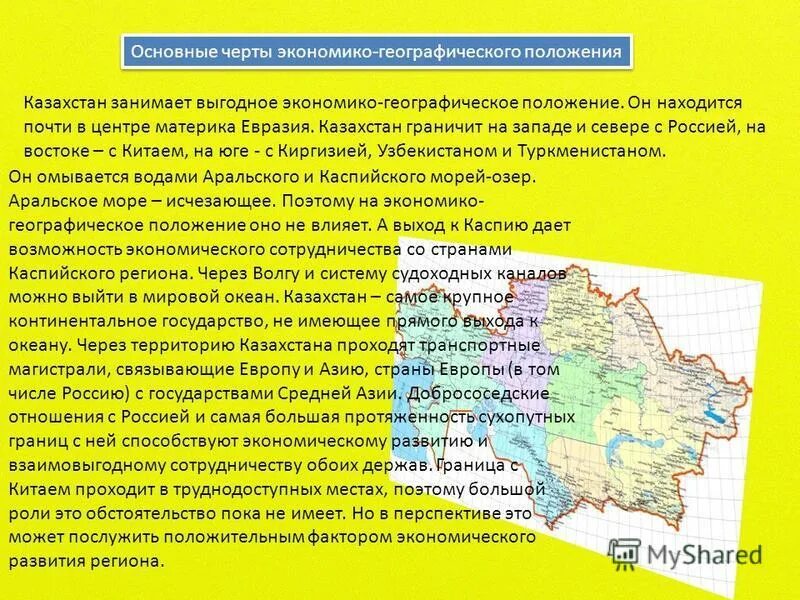 Основные черты экономико-географического положения

Казахстан занимает выгодное экономико-географическое положение. Он находится почти в центре материка Евразия. Казахстан граничит на западе и севере с Россией, на востоке – с Китаем, на юге - с Киргизией, Узбекистаном и Туркменистаном.

Он омывается водами Аральского и Каспийского морей-озер. Аральское море – исчезающее. Поэтому на экономико-географическое положение оно не влияет. А выход к Каспию дает возможность экономического сотрудничества со странами Каспийского региона. Через Волгу и систему судоходных каналов можно выйти в мировой океан. Казахстан – самое крупное континентальное государство, не имеющее прямого выхода к океану. Через территорию Казахстана проходят транспортные магистрали, связывающие Европу и Азию, страны Европы (в том числе Россию) с государствами Средней Азии. Добрососедские отношения с Россией и самая большая протяженность сухопутных границ с ней способствуют экономическому развитию и взаимовыгодному сотрудничеству обоих держав. Граница с Китаем проходит в труднодоступных местах, поэтому большой роли это обстоятельство пока не имеет. Но в перспективе это может послужить положительным фактором экономического развития региона.

MyShared